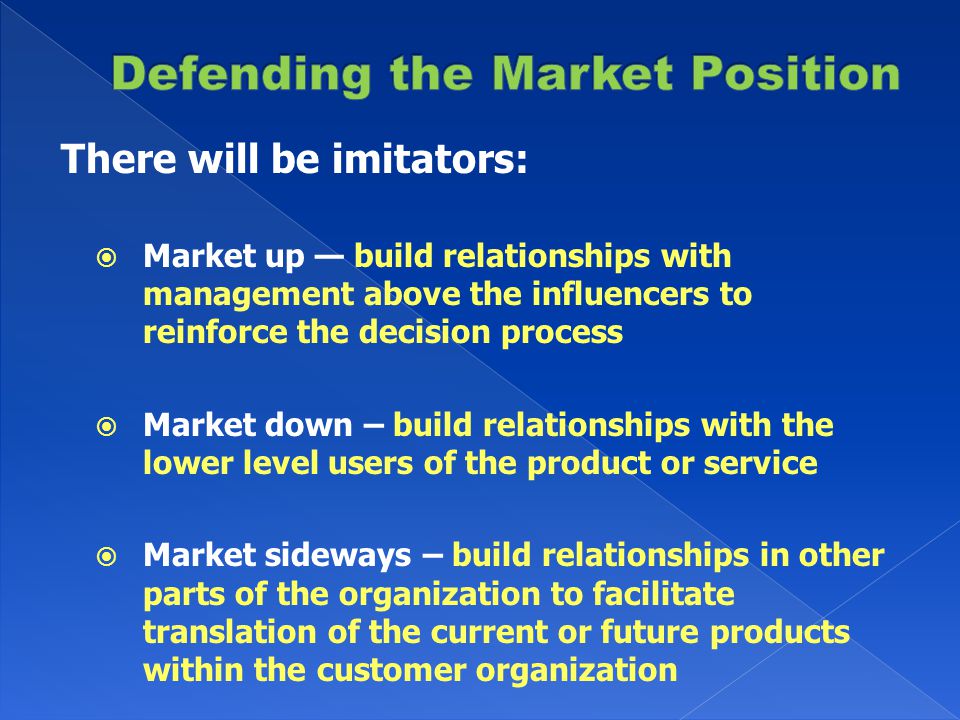 Defending the Market Position

There will be imitators:

Market up — build relationships with management above the influencers to reinforce the decision process

Market down – build relationships with the lower level users of the product or service

Market sideways – build relationships in other parts of the organization to facilitate translation of the current or future products within the customer organization